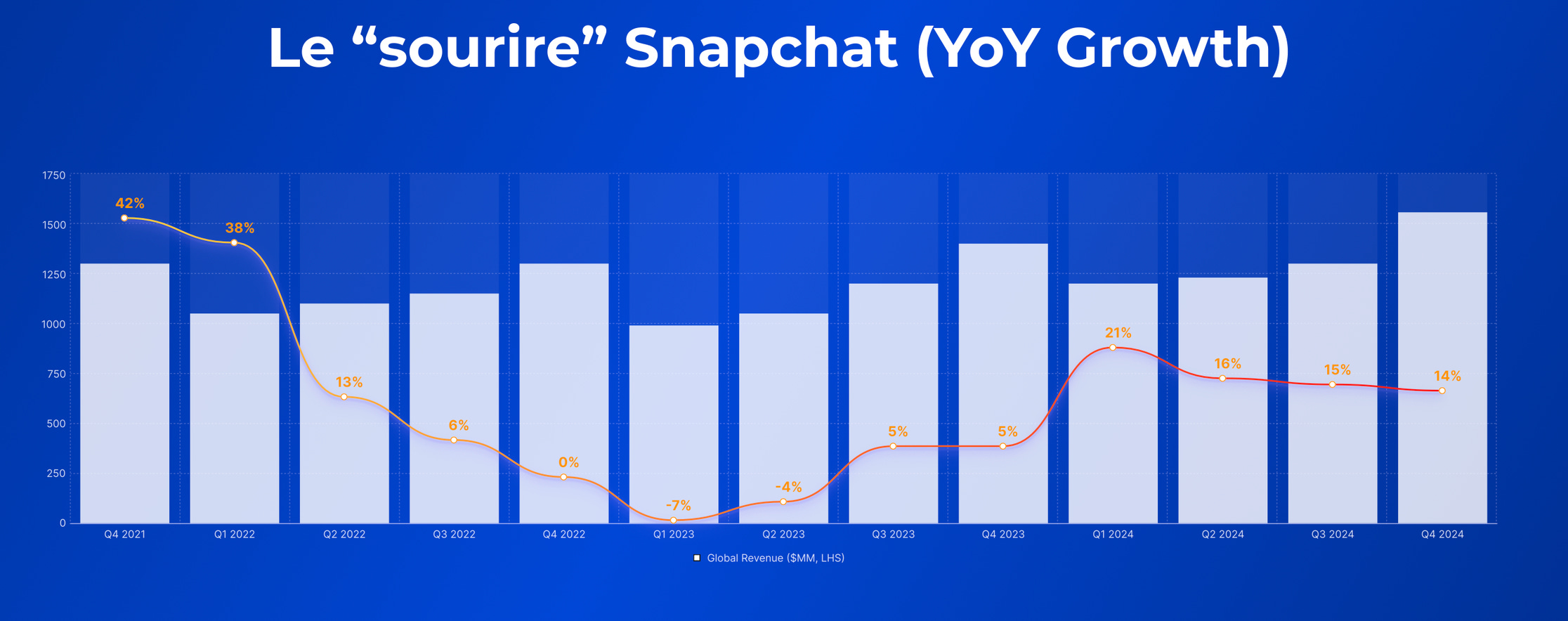 Le “sourire” Snapchat (YoY Growth)

1750
1500
1250
1000
750
500
250
0

42%
38%
13%
6%
0%
-7%
-4%
5%
5%
21%
16%
15%
14%

Q4 2021
Q1 2022
Q2 2022
Q3 2022
Q4 2022
Q1 2023
Q2 2023
Q3 2023
Q4 2023
Q1 2024
Q2 2024
Q3 2024
Q4 2024

Global Revenue ($MM, LHS)